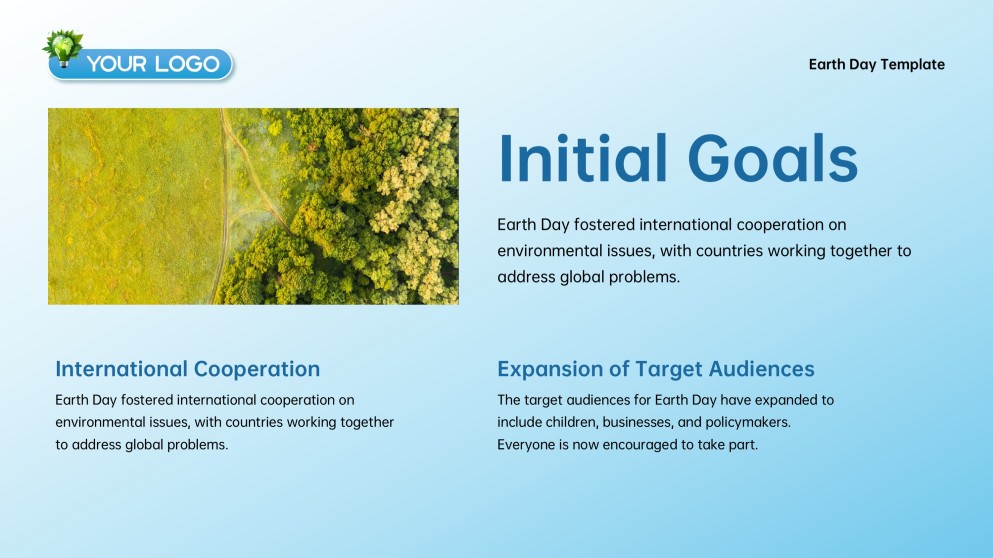 YOUR LOGO

Earth Day Template

Initial Goals

Earth Day fostered international cooperation on environmental issues, with countries working together to address global problems.

International Cooperation

Earth Day fostered international cooperation on environmental issues, with countries working together to address global problems.

Expansion of Target Audiences

The target audiences for Earth Day have expanded to include children, businesses, and policymakers. Everyone is now encouraged to take part.